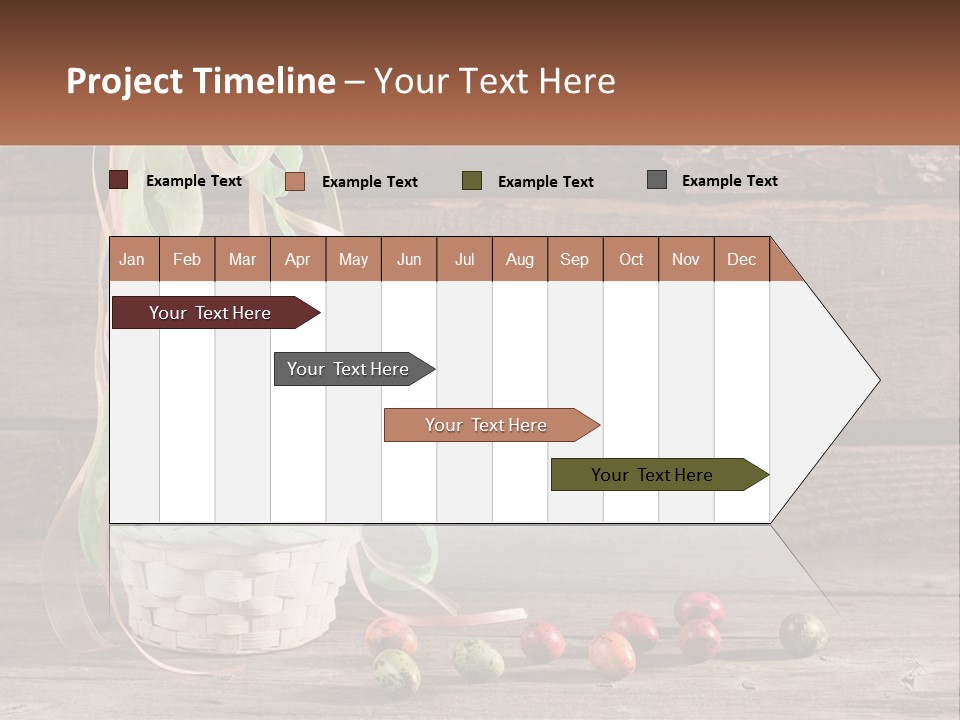 Project Timeline – Your Text Here

Example Text Example Text Example Text Example Text

| Jan | Feb | Mar | Apr | May | Jun | Jul | Aug | Sep | Oct | Nov | Dec |
|---|---|---|---|---|---|---|---|---|---|---|---|

Your Text Here

Your Text Here

Your Text Here

Your Text Here